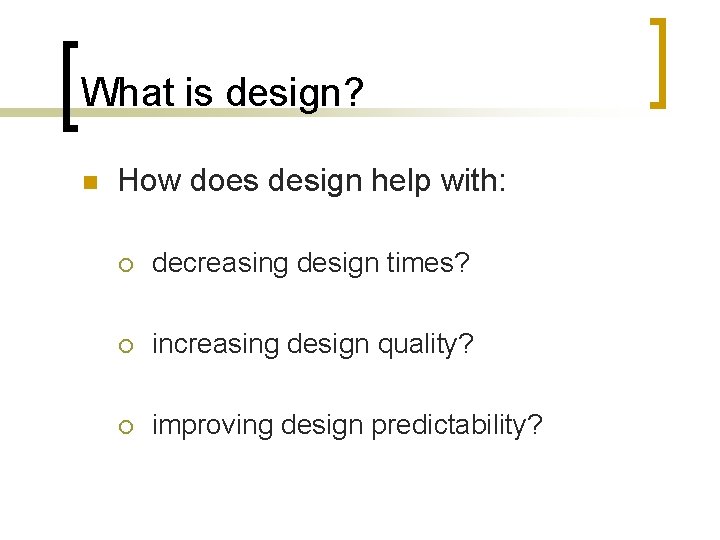 What is design?

How does design help with:

decreasing design times?

increasing design quality?

improving design predictability?